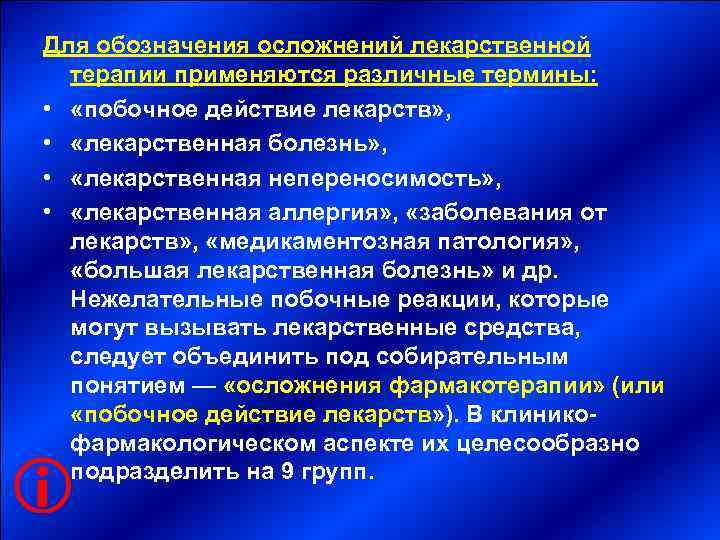 Для обозначения осложнений лекарственной терапии применяются различные термины:

• «побочное действие лекарств»,
• «лекарственная болезнь»,
• «лекарственная непереносимость»,
• «лекарственная аллергия», «заболевания от лекарств», «медикаментозная патология», «большая лекарственная болезнь» и др. Нежелательные побочные реакции, которые могут вызывать лекарственные средства, следует объединить под собирательным понятием — «осложнения фармакотерапии» (или «побочное действие лекарств»). В клинико-фармакологическом аспекте их целесообразно подразделить на 9 групп.